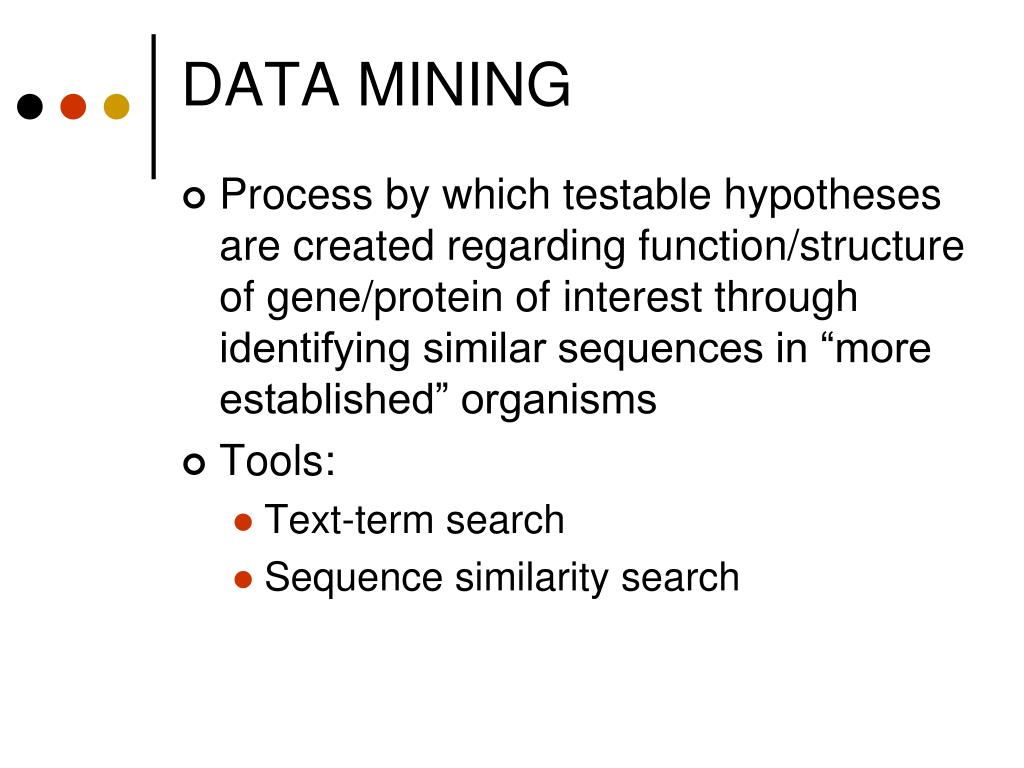 DATA MINING

Process by which testable hypotheses are created regarding function/structure of gene/protein of interest through identifying similar sequences in “more established” organisms

Tools:

Text-term search

Sequence similarity search